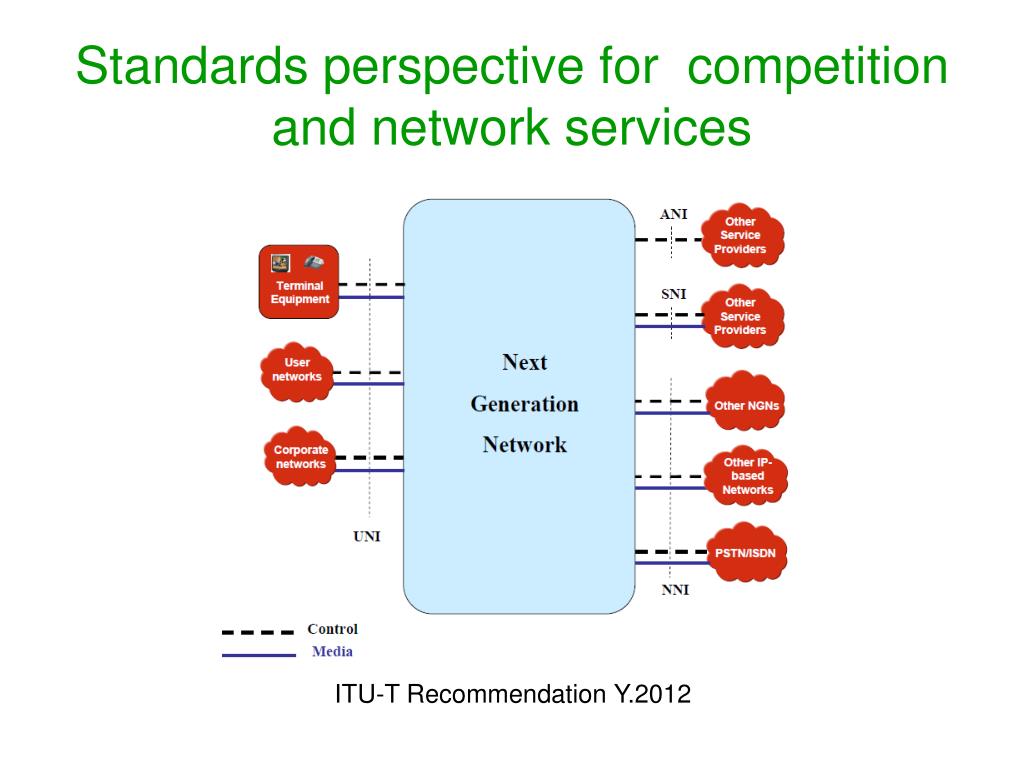 Standards perspective for competition and network services

Terminal Equipment

User networks

Corporate networks

UNI

Next Generation Network

ANI

Other Service Providers

SNI

Other Service Providers

Other NGNs

Other IP-based Networks

PSTN/ISDN

NNI

Control

Media

ITU-T Recommendation Y.2012